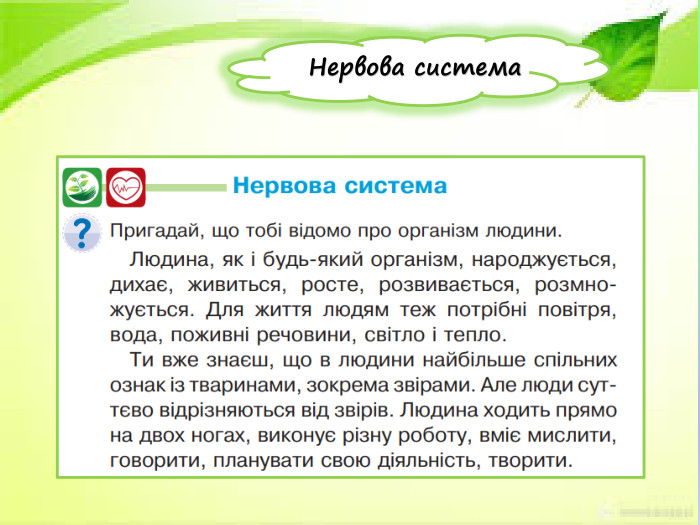 Нервова система

Нервова система

?

Пригадай, що тобі відомо про організм людини.

Людина, як і будь-який організм, народжується, дихає, живиться, росте, розвивається, розмножується. Для життя людям теж потрібні повітря, вода, поживні речовини, світло і тепло.

Ти вже знаєш, що в людини найбільше спільних ознак із тваринами, зокрема звірами. Але люди суттєво відрізняються від звірів. Людина ходить прямо на двох ногах, виконує різну роботу, вміє мислити, говорити, планувати свою діяльність, творити.